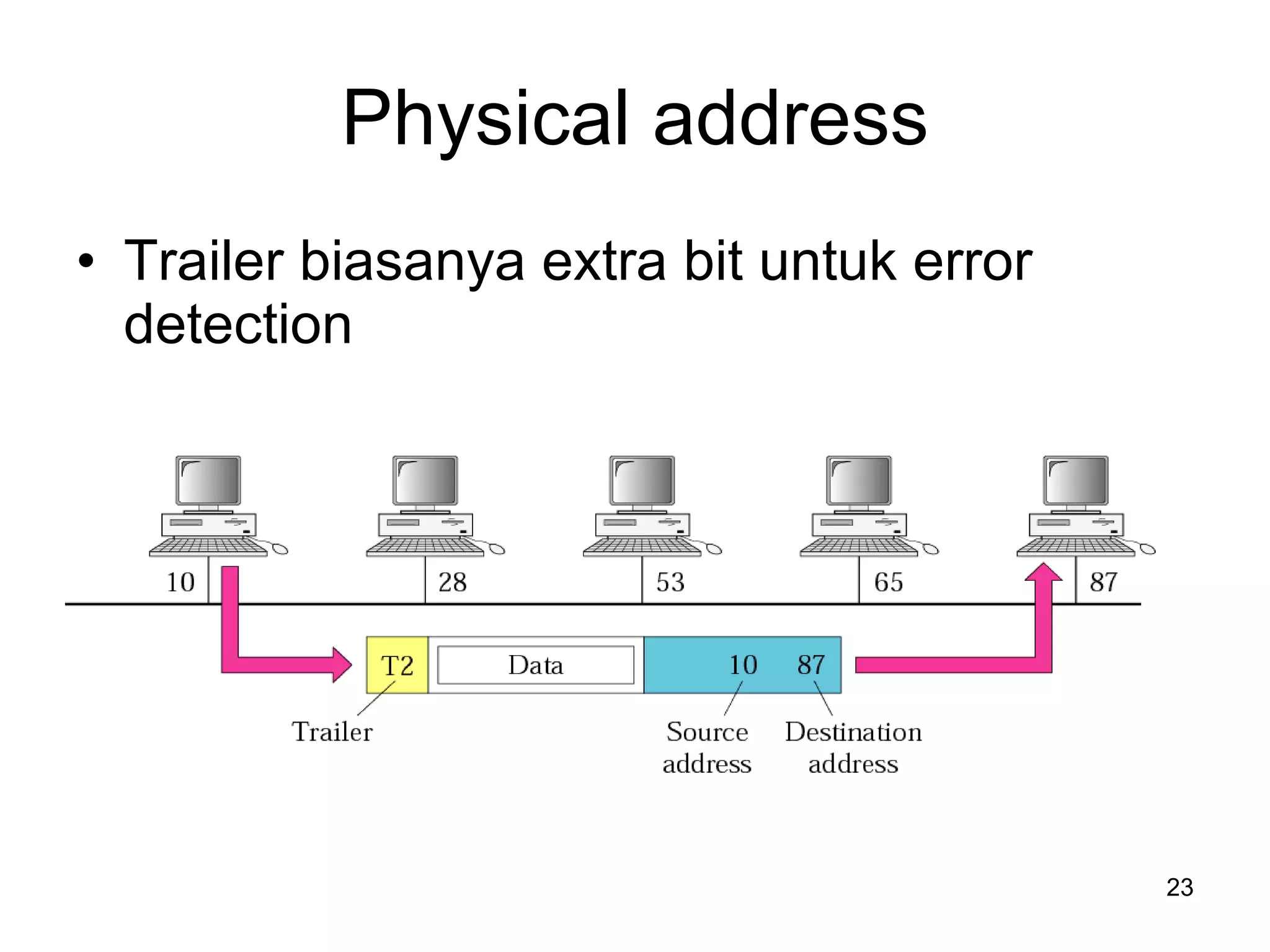 Physical address

• Trailer biasanya extra bit untuk error detection

10

28

53

65

87

T2

Data

10

87

Trailer

Source address

Destination address

23